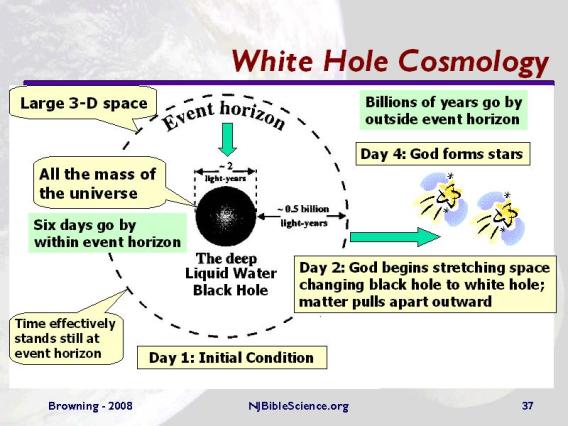 White Hole Cosmology

Large 3-D space

Event horizon

Billions of years go by outside event horizon

Day 4: God forms stars

All the mass of the universe

~ 2 light-years

~ 0.5 billion light-years

Six days go by within event horizon

The deep Liquid Water Black Hole

Day 2: God begins stretching space changing black hole to white hole; matter pulls apart outward

Time effectively stands still at event horizon

Day 1: Initial Condition

Browning - 2008

NJBibleScience.org

37